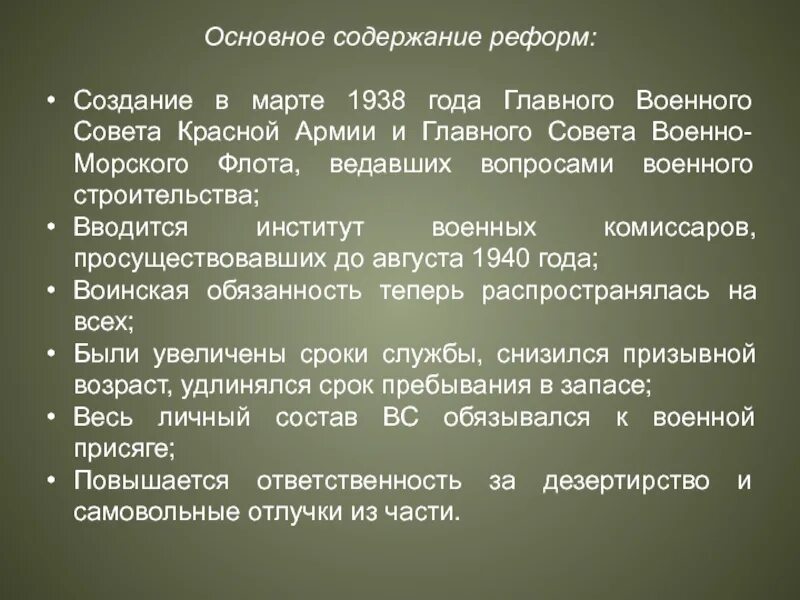 Основное содержание реформ:

• Создание в марте 1938 года Главного Военного Совета Красной Армии и Главного Совета Военно-Морского Флота, ведавших вопросами военного строительства;
• Вводится институт военных комиссаров, просуществовавших до августа 1940 года;
• Воинская обязанность теперь распространялась на всех;
• Были увеличены сроки службы, снизился призывной возраст, удлинялся срок пребывания в запасе;
• Весь личный состав ВС обязывался к военной присяге;
• Повышается ответственность за дезертирство и самовольные отлучки из части.